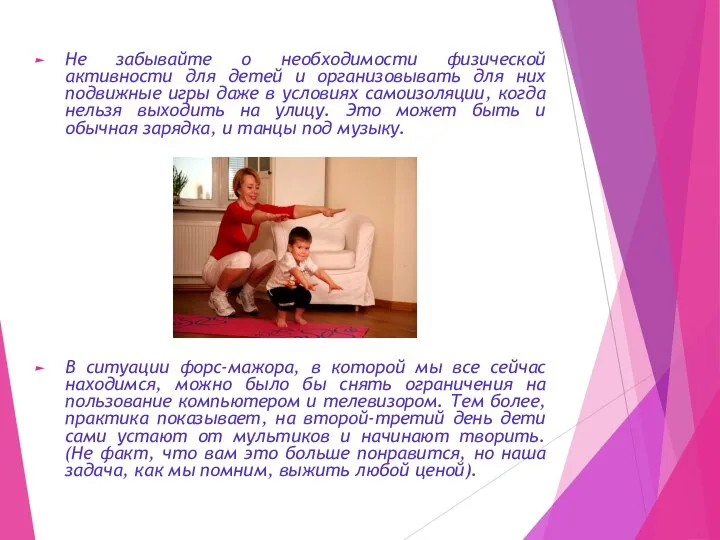 Не забывайте о необходимости физической активности для детей и организовывать для них подвижные игры даже в условиях самоизоляции, когда нельзя выходить на улицу. Это может быть и обычная зарядка, и танцы под музыку.

В ситуации форс-мажора, в которой мы все сейчас находимся, можно было бы снять ограничения на пользование компьютером и телевизором. Тем более, практика показывает, на второй-третий день дети сами устают от мультиков и начинают творить. (Не факт, что вам это больше понравится, но наша задача, как мы помним, выжить любой ценой).